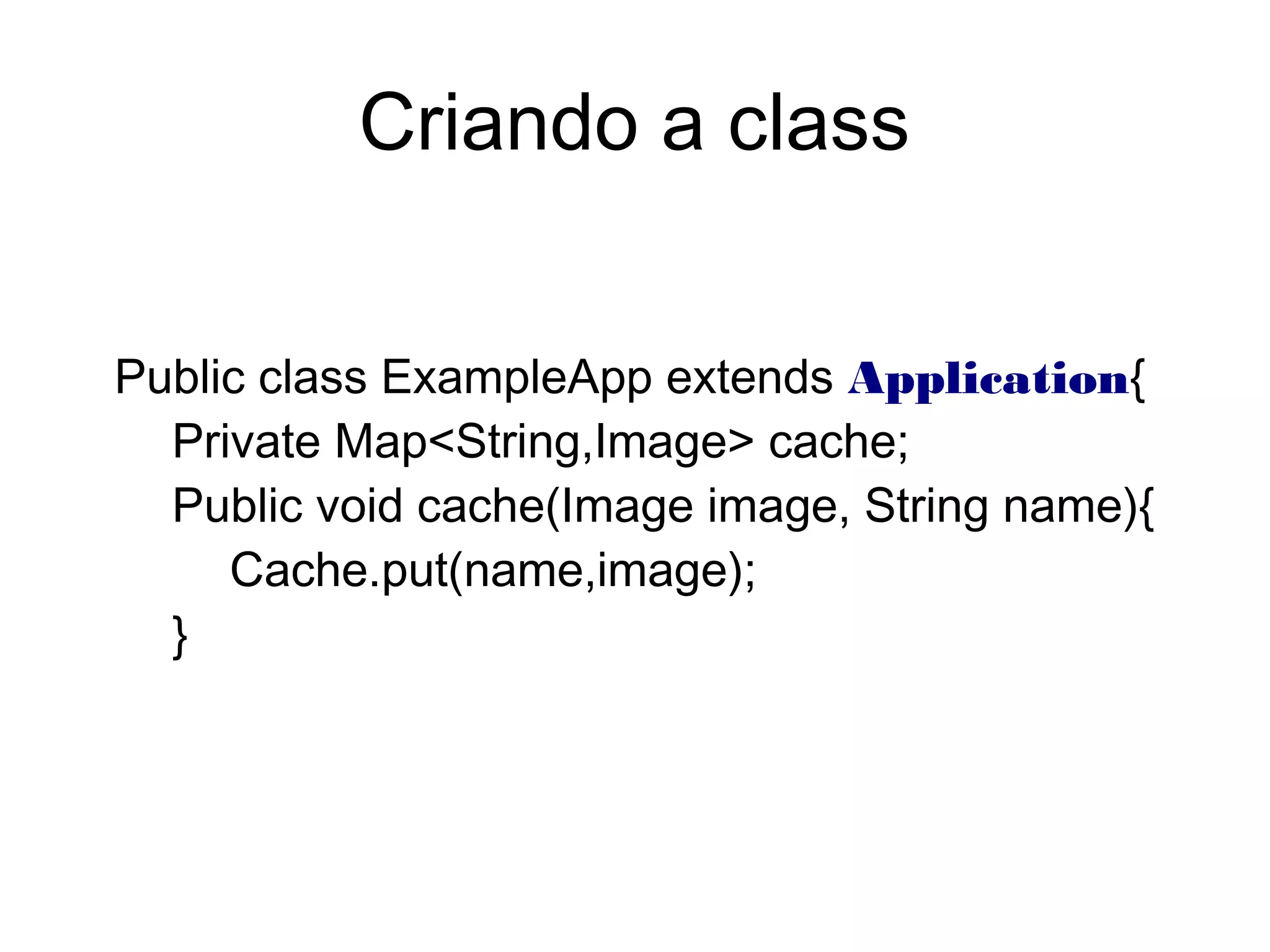 Criando a class

Public class ExampleApp extends Application{
Private Map<String,Image> cache;
Public void cache(Image image, String name){
Cache.put(name,image);
}